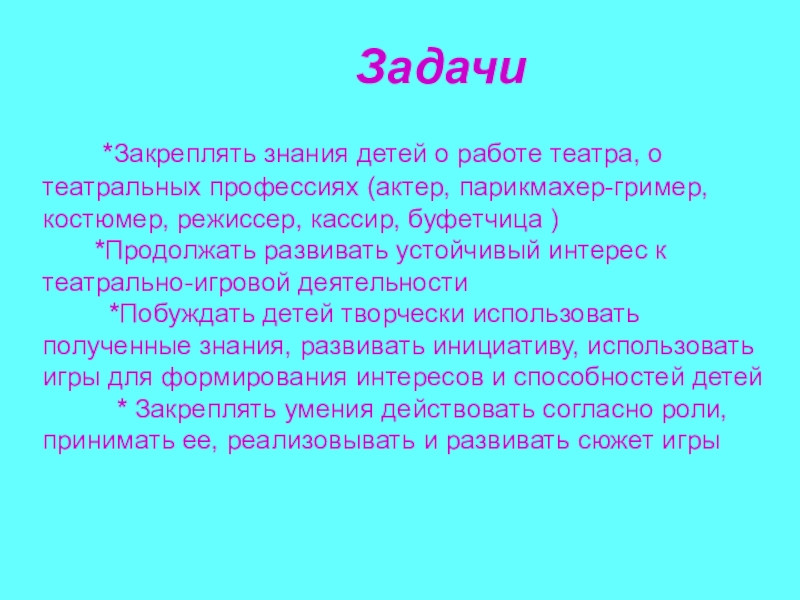 Задачи

*Закреплять знания детей о работе театра, о театральных профессиях (актер, парикмахер-гример, костюмер, режиссер, кассир, буфетчица )

*Продолжать развивать устойчивый интерес к театрально-игровой деятельности

*Побуждать детей творчески использовать полученные знания, развивать инициативу, использовать игры для формирования интересов и способностей детей

* Закреплять умения действовать согласно роли, принимать ее, реализовывать и развивать сюжет игры